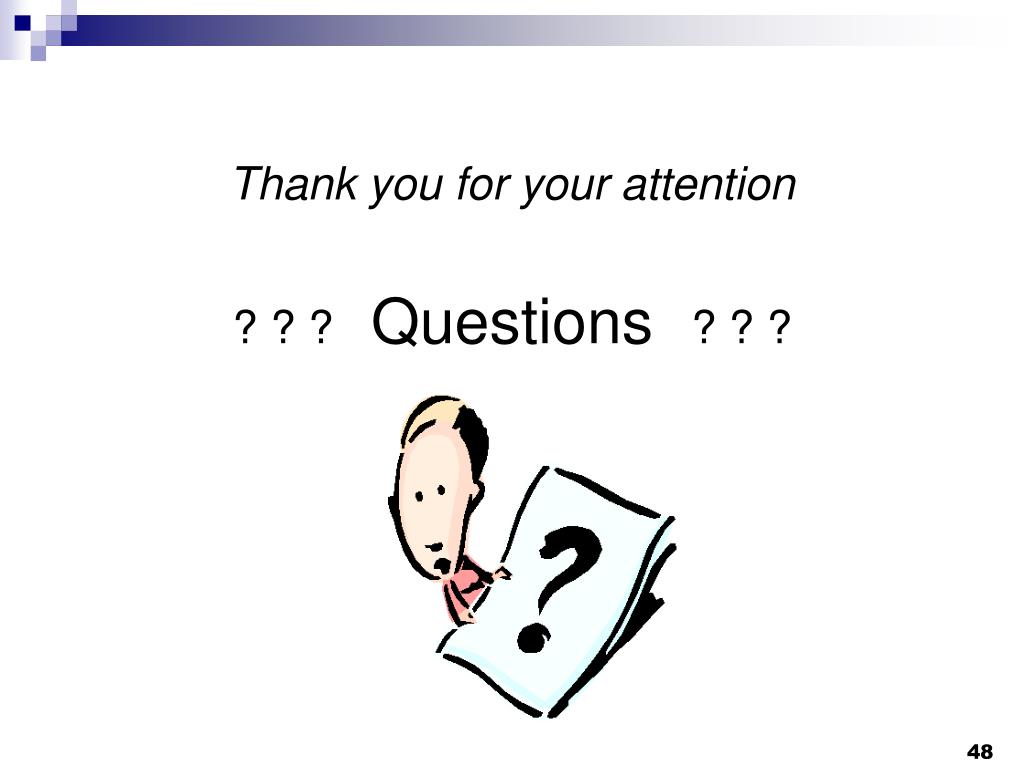 Thank you for your attention

? ? ? Questions ? ? ?

?

48